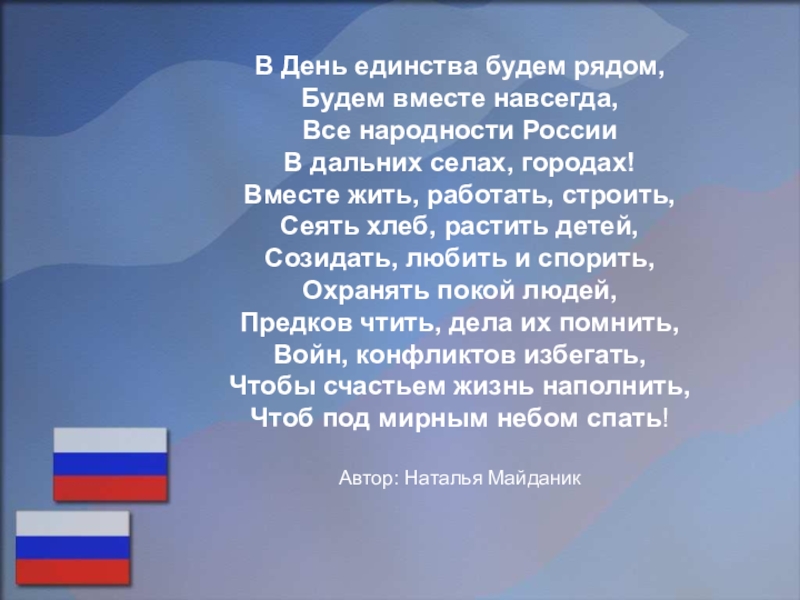 В День единства будем рядом,
Будем вместе навсегда,
Все народности России
В дальних селах, городах!
Вместе жить, работать, строить,
Сеять хлеб, растить детей,
Созидать, любить и спорить,
Охранять покой людей,
Предков чтить, дела их помнить,
Войн, конфликтов избегать,
Чтобы счастьем жизнь наполнить,
Чтоб под мирным небом спать!

Автор: Наталья Майданик